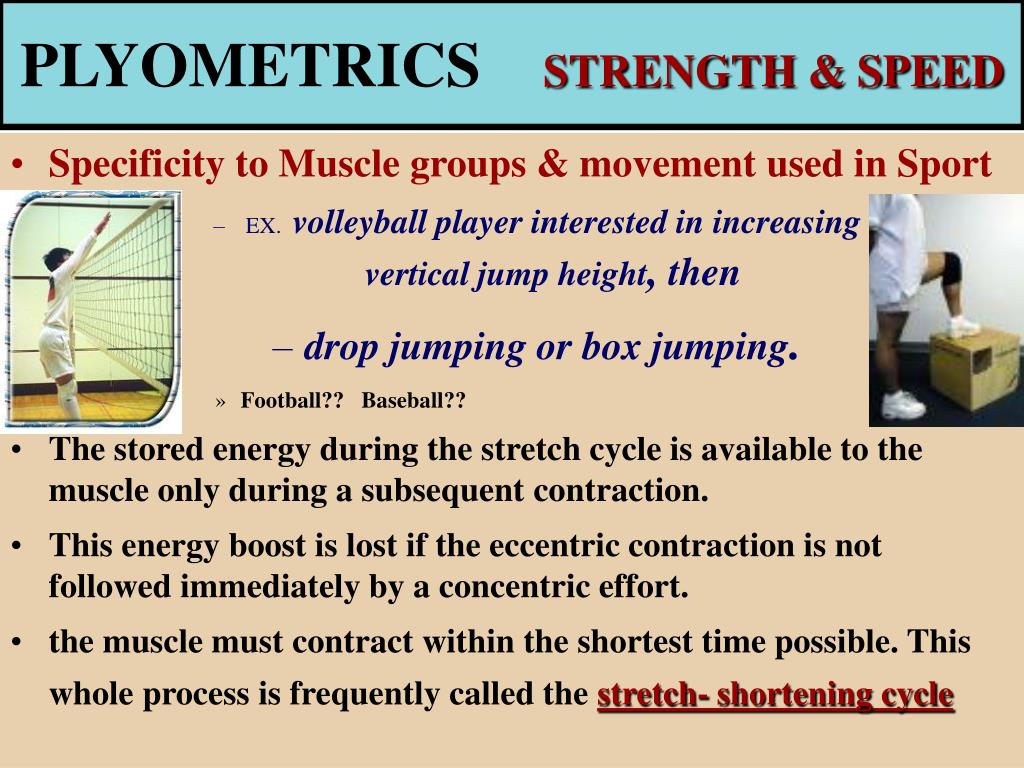 PLYOMETRICS STRENGTH & SPEED

• Specificity to Muscle groups & movement used in Sport

– EX. volleyball player interested in increasing vertical jump height, then

– drop jumping or box jumping.

» Football?? Baseball??

• The stored energy during the stretch cycle is available to the muscle only during a subsequent contraction.

• This energy boost is lost if the eccentric contraction is not followed immediately by a concentric effort.

• the muscle must contract within the shortest time possible. This whole process is frequently called the stretch- shortening cycle